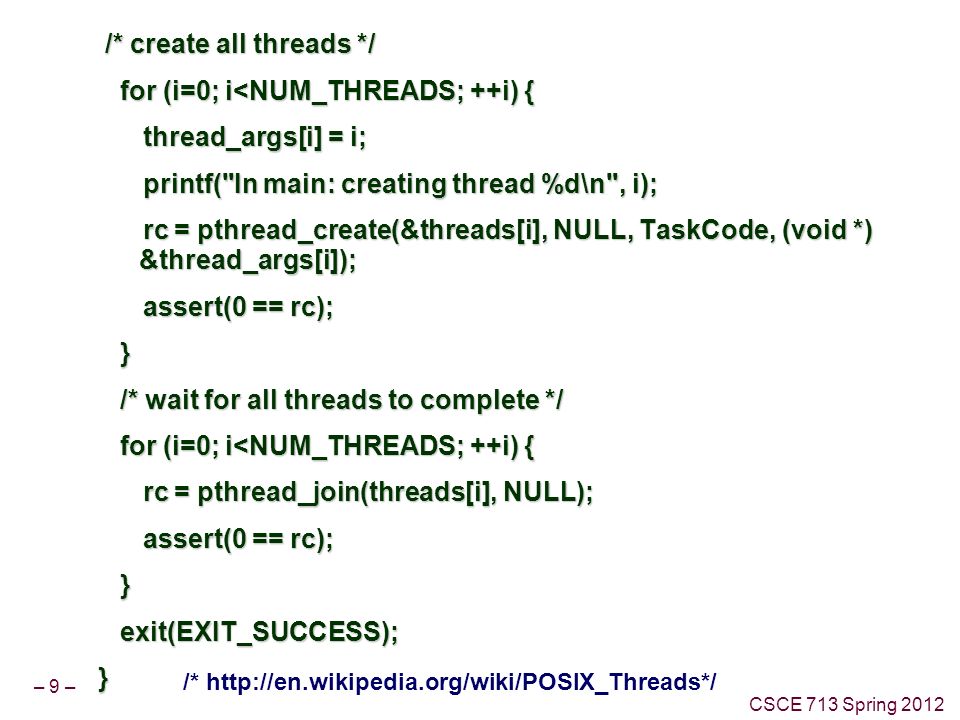 /* create all threads */

for (i=0; i<NUM_THREADS; ++i) {

thread_args[i] = i;

printf("In main: creating thread %d\n", i);

rc = pthread_create(&threads[i], NULL, TaskCode, (void *) &thread_args[i]);

assert(0 == rc);

}

/* wait for all threads to complete */

for (i=0; i<NUM_THREADS; ++i) {

rc = pthread_join(threads[i], NULL);

assert(0 == rc);

}

exit(EXIT_SUCCESS);

– 9 – } /* http://en.wikipedia.org/wiki/POSIX_Threads*/

CSCE 713 Spring 2012